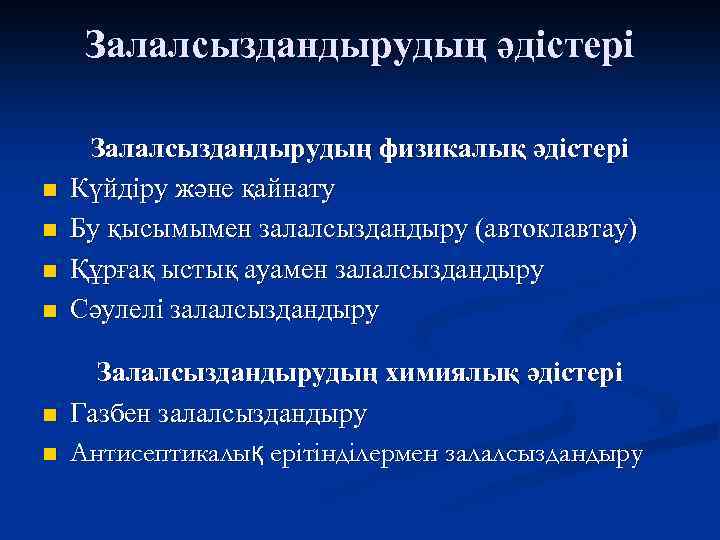 Залалсыздандырудың әдістері

Залалсыздандырудың физикалық әдістері

Күйдіру және қайнату

Бу қысымымен залалсыздандыру (автоклавтау)

Құрғақ ыстық ауамен залалсыздандыру

Сәулелі залалсыздандыру

Залалсыздандырудың химиялық әдістері

Газбен залалсыздандыру

Антисептикалық ерітінділермен залалсыздандыру